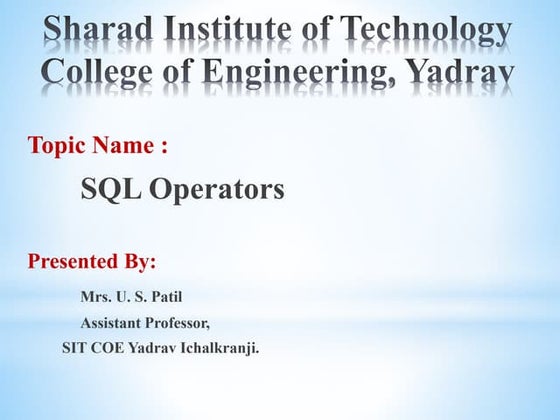 Sharad Institute of Technology College of Engineering, Yadrav

Topic Name :

SQL Operators

Presented By:

Mrs. U. S. Patil

Assistant Professor,

SIT COE Yadrav Ichalkranji.